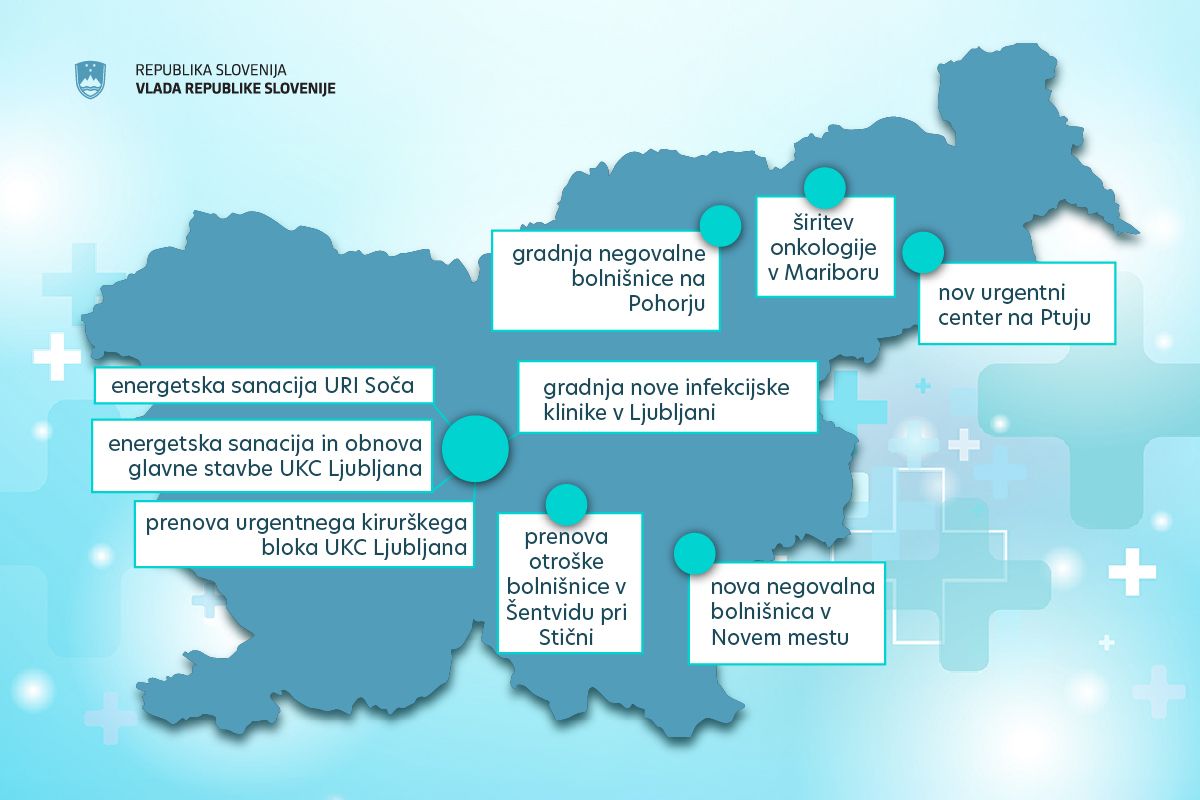 REPUBLIKA SLOVENIJA
VLADA REPUBLIKE SLOVENIJE

gradnja negovalne bolnišnice na Pohorju

širitev onkologije v Mariboru

nov urgentni center na Ptuju

energetska sanacija URI Soča

gradnja nove infekcijske klinike v Ljubljani

energetska sanacija in obnova glavne stavbe UKC Ljubljana

prenova urgentnega kirurškega bloka UKC Ljubljana

prenova otroške bolnišnice v Šentvidu pri Stični

nova negovalna bolnišnica v Novem mestu